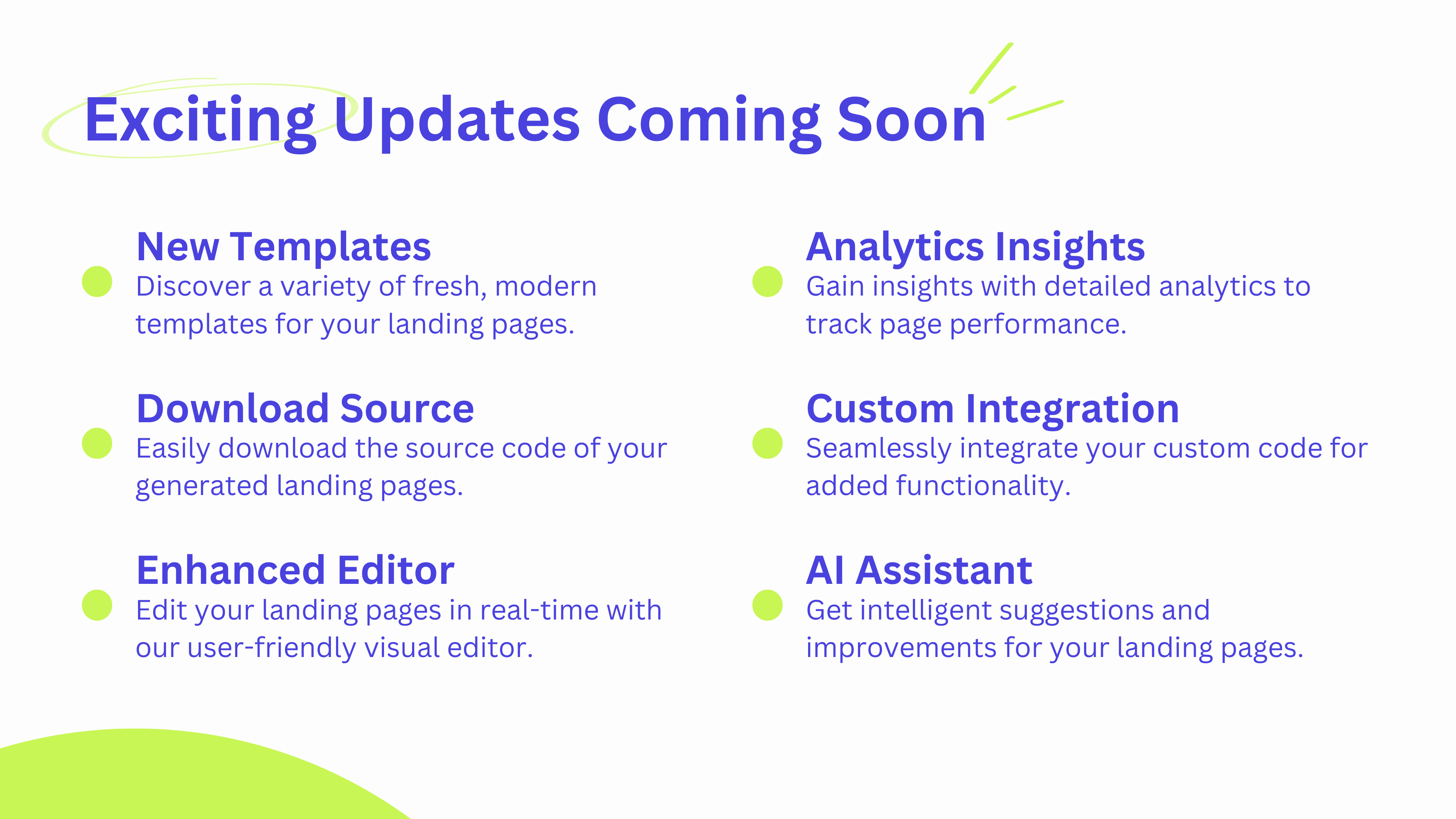 Exciting Updates Coming Soon

New Templates
Discover a variety of fresh, modern templates for your landing pages.

Download Source
Easily download the source code of your generated landing pages.

Enhanced Editor
Edit your landing pages in real-time with our user-friendly visual editor.

Analytics Insights
Gain insights with detailed analytics to track page performance.

Custom Integration
Seamlessly integrate your custom code for added functionality.

AI Assistant
Get intelligent suggestions and improvements for your landing pages.